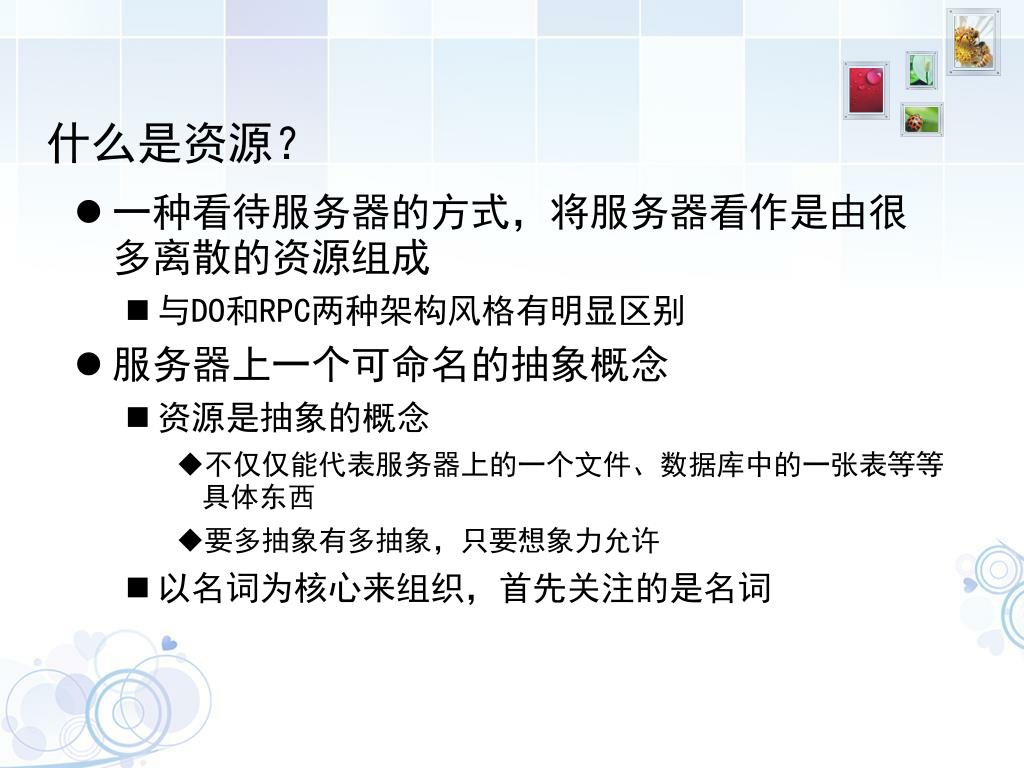 什么是资源？

● 一种看待服务器的方式，将服务器看作是由很多离散的资源组成

■ 与DO和RPC两种架构风格有明显区别

● 服务器上一个可命名的抽象概念

■ 资源是抽象的概念

◆不仅仅能代表服务器上的一个文件、数据库中的一张表等等具体东西

◆要多抽象有多抽象，只要想象力允许

■ 以名词为核心来组织，首先关注的是名词